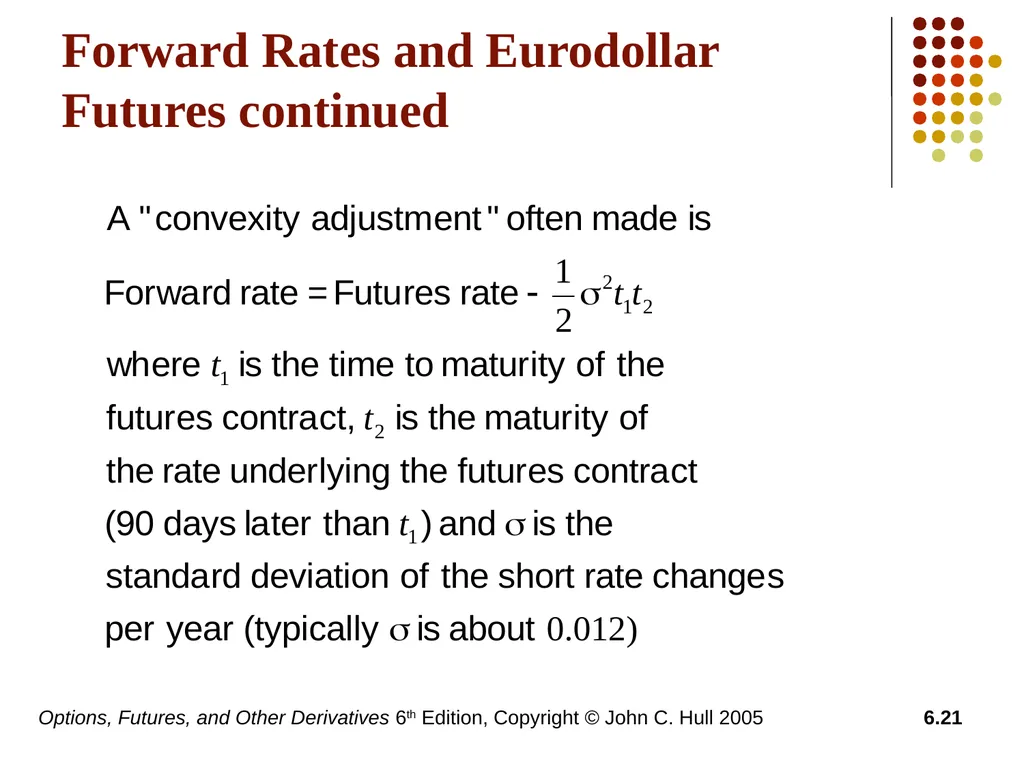 Forward Rates and Eurodollar Futures continued

A "convexity adjustment" often made is

Forward rate = Futures rate - $\frac{1}{2}\sigma^2 t_1 t_2$

where $t_1$ is the time to maturity of the futures contract, $t_2$ is the maturity of the rate underlying the futures contract (90 days later than $t_1$) and $\sigma$ is the standard deviation of the short rate changes per year (typically $\sigma$ is about $0.012$)

Options, Futures, and Other Derivatives 6th Edition, Copyright © John C. Hull 2005

6.21